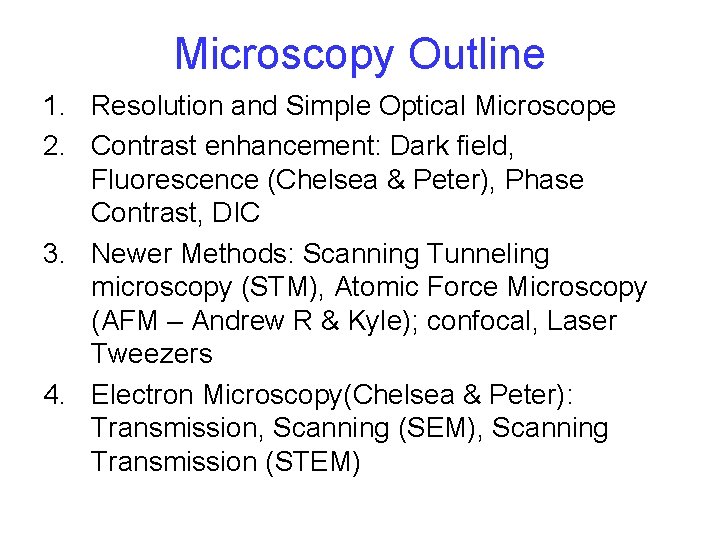 Microscopy Outline

1. Resolution and Simple Optical Microscope
2. Contrast enhancement: Dark field, Fluorescence (Chelsea & Peter), Phase Contrast, DIC
3. Newer Methods: Scanning Tunneling microscopy (STM), Atomic Force Microscopy (AFM – Andrew R & Kyle); confocal, Laser Tweezers
4. Electron Microscopy(Chelsea & Peter): Transmission, Scanning (SEM), Scanning Transmission (STEM)